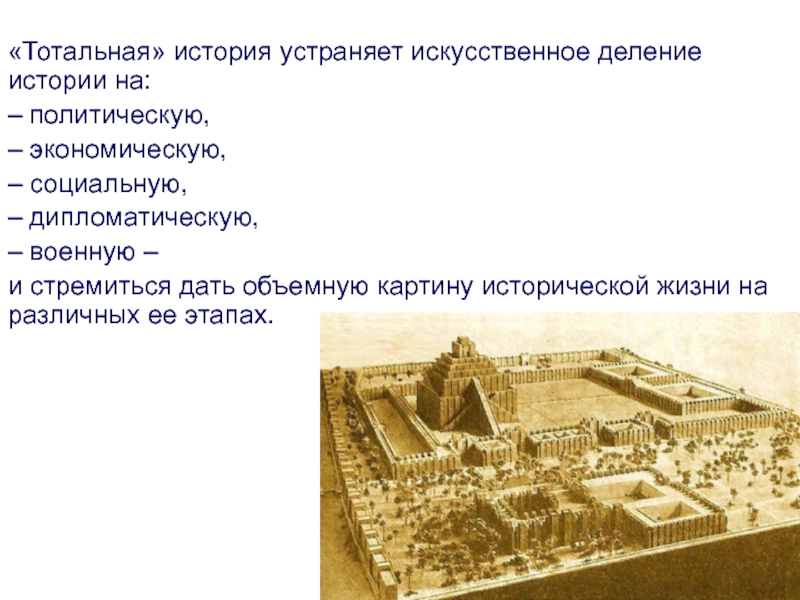 «Тотальная» история устраняет искусственное деление истории на:

– политическую,

– экономическую,

– социальную,

– дипломатическую,

– военную –

и стремиться дать объемную картину исторической жизни на различных ее этапах.